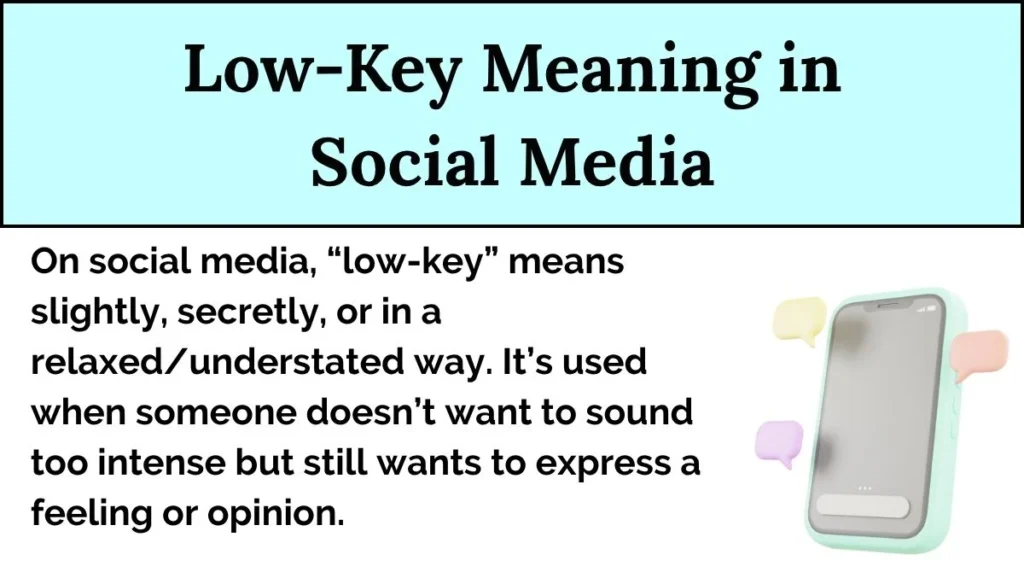 Low-Key Meaning in Social Media

On social media, “low-key” means slightly, secretly, or in a relaxed/understated way. It’s used when someone doesn’t want to sound too intense but still wants to express a feeling or opinion.